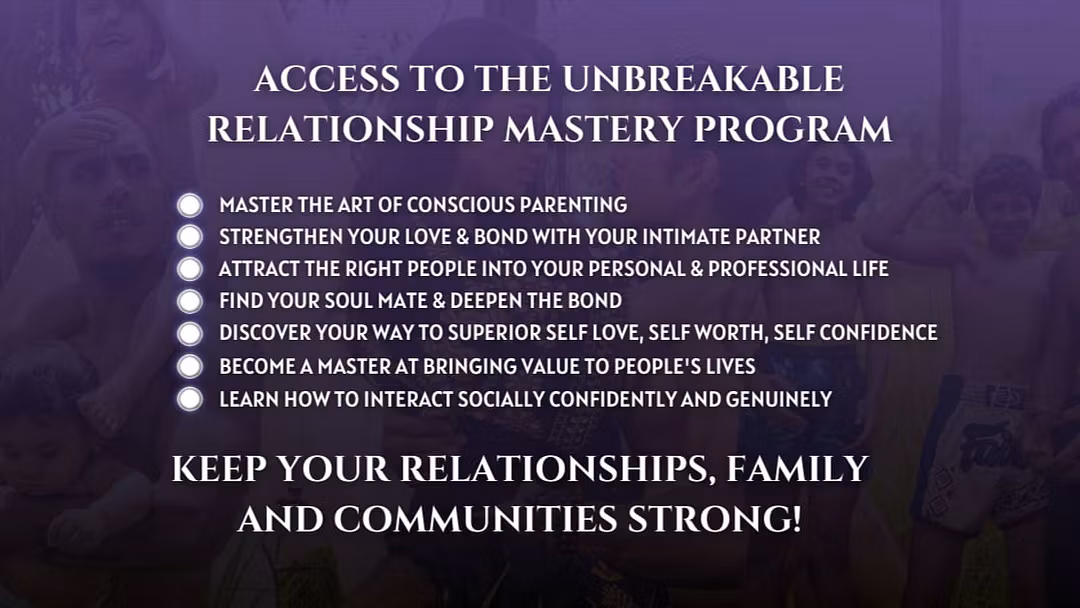 ACCESS TO THE UNBREAKABLE RELATIONSHIP MASTERY PROGRAM

MASTER THE ART OF CONSCIOUS PARENTING
STRENGTHEN YOUR LOVE & BOND WITH YOUR INTIMATE PARTNER
ATTRACT THE RIGHT PEOPLE INTO YOUR PERSONAL & PROFESSIONAL LIFE
FIND YOUR SOUL MATE & DEEPEN THE BOND
DISCOVER YOUR WAY TO SUPERIOR SELF LOVE, SELF WORTH, SELF CONFIDENCE
BECOME A MASTER AT BRINGING VALUE TO PEOPLE'S LIVES
LEARN HOW TO INTERACT SOCIALLY CONFIDENTLY AND GENUINELY

KEEP YOUR RELATIONSHIPS, FAMILY AND COMMUNITIES STRONG!